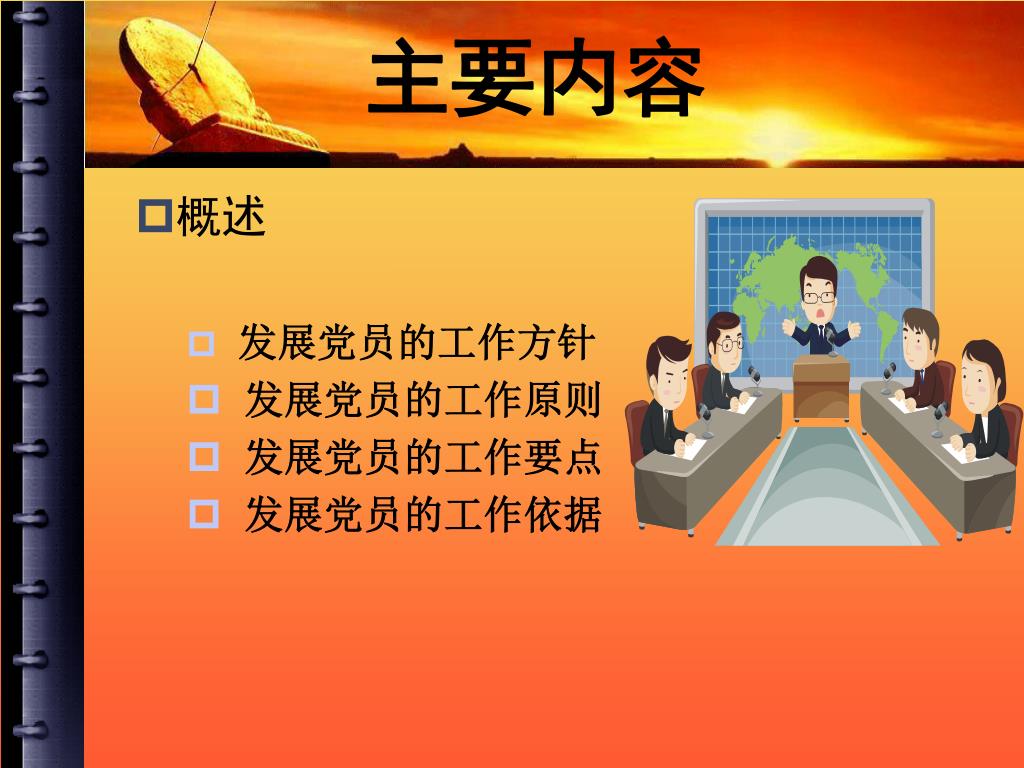 主要内容

概述

发展党员的工作方针
发展党员的工作原则
发展党员的工作要点
发展党员的工作依据